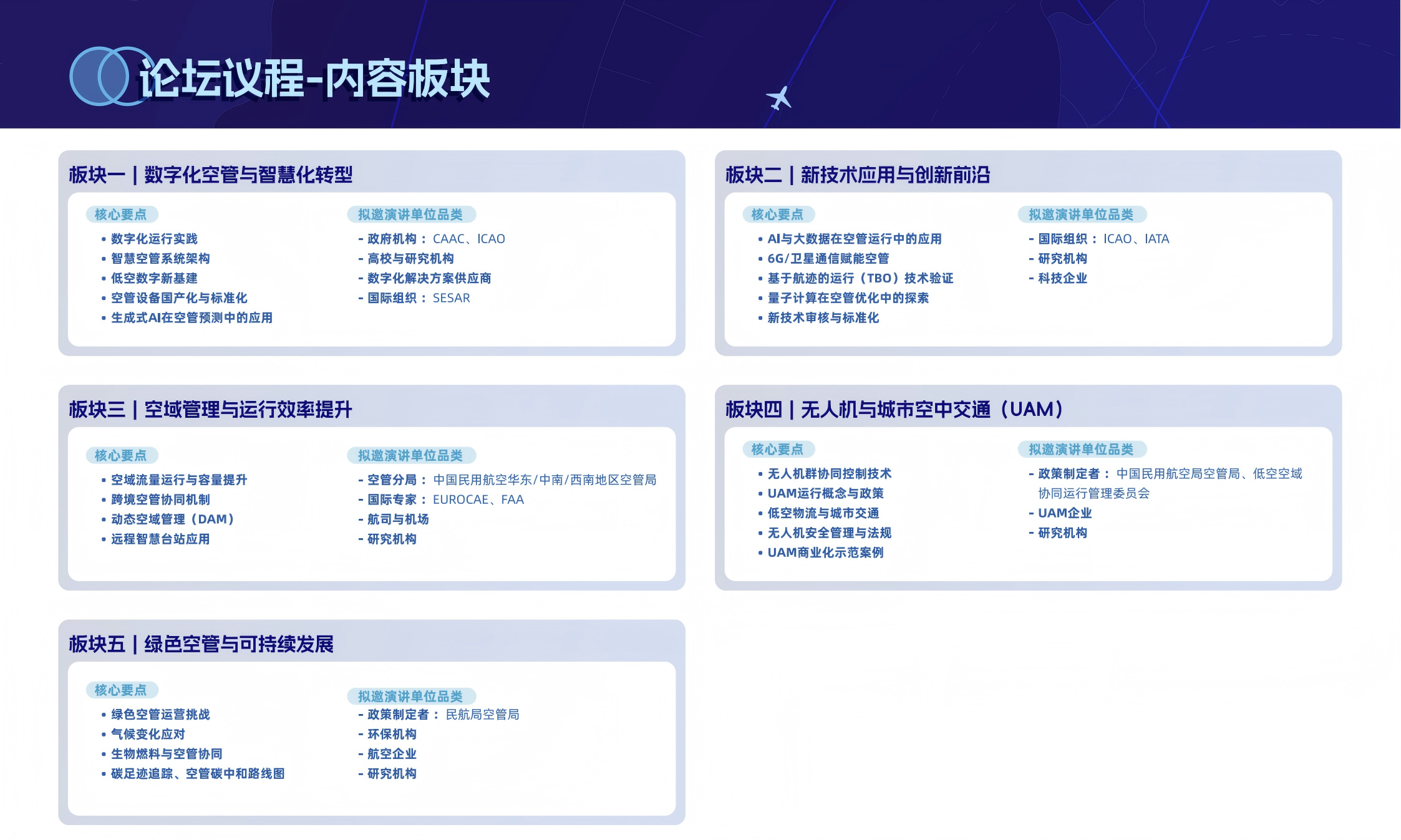 论坛议程-内容板块

板块一 | 数字化空管与智慧化转型

核心要点
• 数字化运行实践
• 智慧空管系统架构
• 低空数字新基建
• 空管设备国产化与标准化
• 生成式AI在空管预测中的应用

拟邀演讲单位品类
- 政府机构：CAAC、ICAO
- 高校与研究机构
- 数字化解决方案供应商
- 国际组织：SESAR

板块二 | 新技术应用与创新前沿

核心要点
• AI与大数据在空管运行中的应用
• 6G/卫星通信赋能空管
• 基于航迹的运行（TBO）技术验证
• 量子计算在空管优化中的探索
• 新技术审核与标准化

拟邀演讲单位品类
- 国际组织：ICAO、IATA
- 研究机构
- 科技企业

板块三 | 空域管理与运行效率提升

核心要点
• 空域流量运行与容量提升
• 跨境空管协同机制
• 动态空域管理（DAM）
• 远程智慧台站应用

拟邀演讲单位品类
- 空管分局：中国民用航空华东/中南/西南地区空管局
- 国际专家：EUROCAE、FAA
- 航司与机场
- 研究机构

板块四 | 无人机与城市空中交通（UAM）

核心要点
• 无人机群协同控制技术
• UAM运行概念与政策
• 低空物流与城市交通
• 无人机安全管理与法规
• UAM商业化示范案例

拟邀演讲单位品类
- 政策制定者：中国民用航空局空管局、低空空域协同运行管理委员会
- UAM企业
- 研究机构

板块五 | 绿色空管与可持续发展

核心要点
• 绿色空管运营挑战
• 气候变化应对
• 生物燃料与空管协同
• 碳足迹追踪、空管碳中和路线图

拟邀演讲单位品类
- 政策制定者：民航局空管局
- 环保机构
- 航空企业
- 研究机构